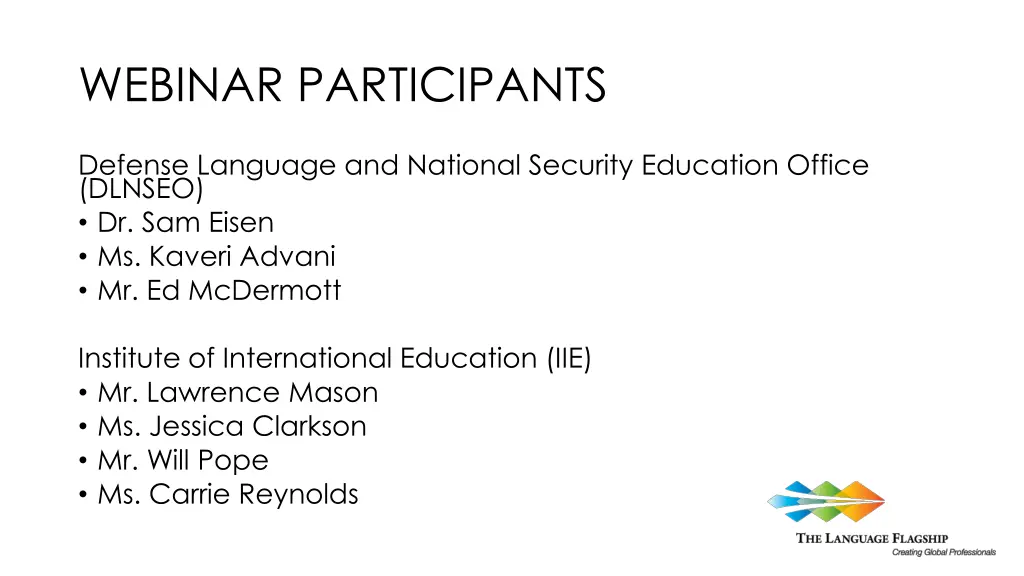 WEBINAR PARTICIPANTS

Defense Language and National Security Education Office (DLNSEO)
• Dr. Sam Eisen
• Ms. Kaveri Advani
• Mr. Ed McDermott

Institute of International Education (IIE)
• Mr. Lawrence Mason
• Ms. Jessica Clarkson
• Mr. Will Pope
• Ms. Carrie Reynolds

THE LANGUAGE FLAGSHIP
Creating Global Professionals